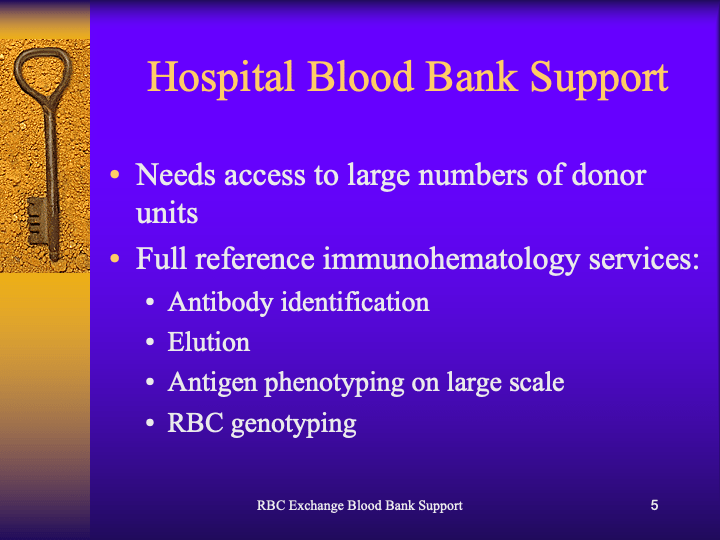 Hospital Blood Bank Support

• Needs access to large numbers of donor units
• Full reference immunohematology services:
  • Antibody identification
  • Elution
  • Antigen phenotyping on large scale
  • RBC genotyping

RBC Exchange Blood Bank Support

5